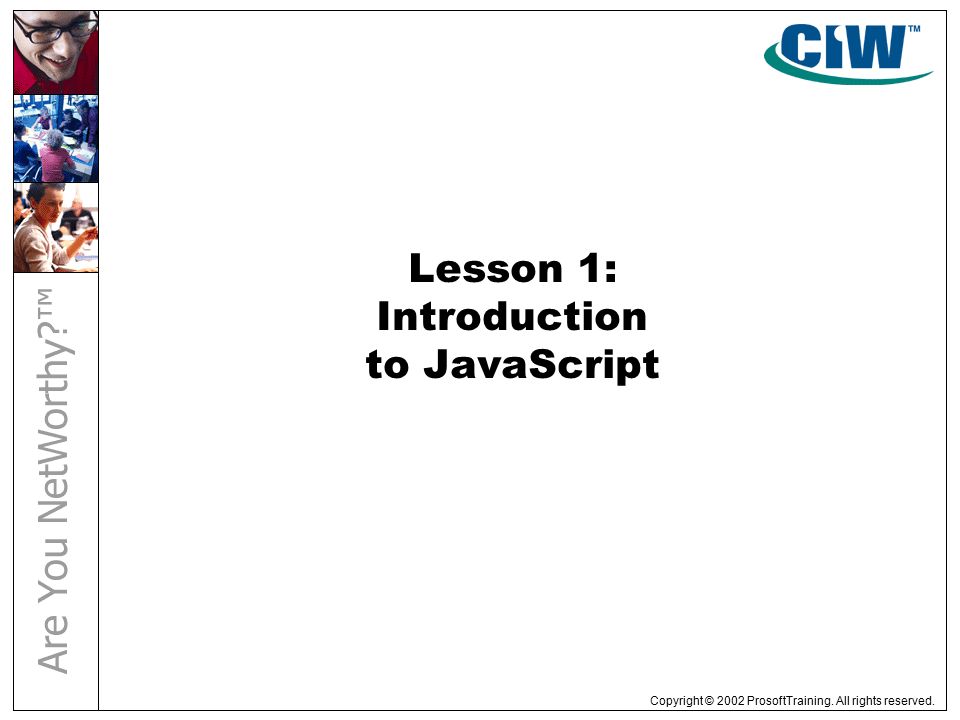 CIW™

Are You NetWorthy?™

Lesson 1:
Introduction
to JavaScript

Copyright © 2002 ProsoftTraining. All rights reserved.